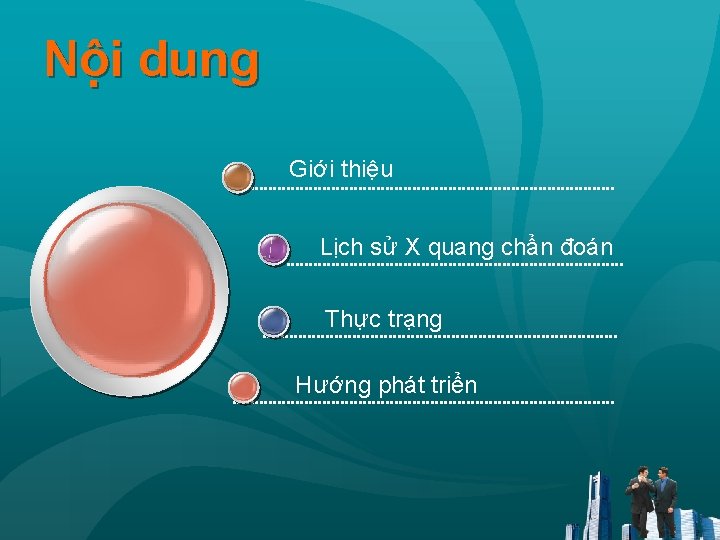 Nội dung

Giới thiệu

Lịch sử X quang chẩn đoán

Thực trạng

Hướng phát triển